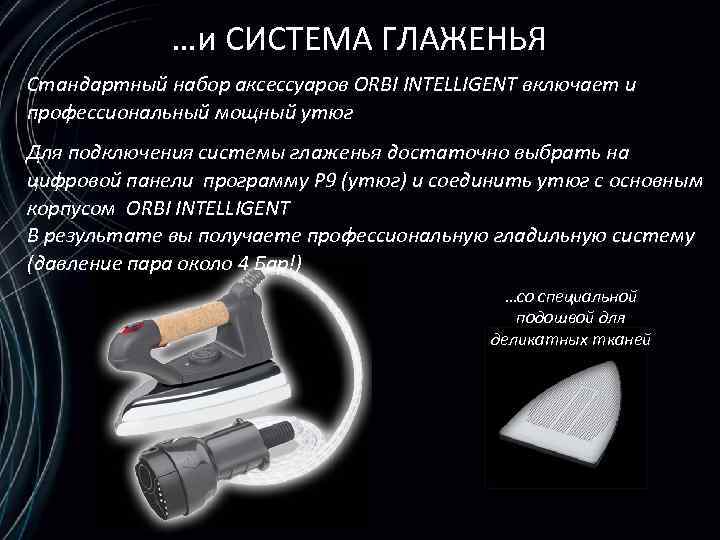 …и СИСТЕМА ГЛАЖЕНЬЯ

Стандартный набор аксессуаров ORBI INTELLIGENT включает и профессиональный мощный утюг

Для подключения системы глаженья достаточно выбрать на цифровой панели программу P9 (утюг) и соединить утюг с основным корпусом ORBI INTELLIGENT
В результате вы получаете профессиональную гладильную систему (давление пара около 4 Бар!)

…со специальной подошвой для деликатных тканей